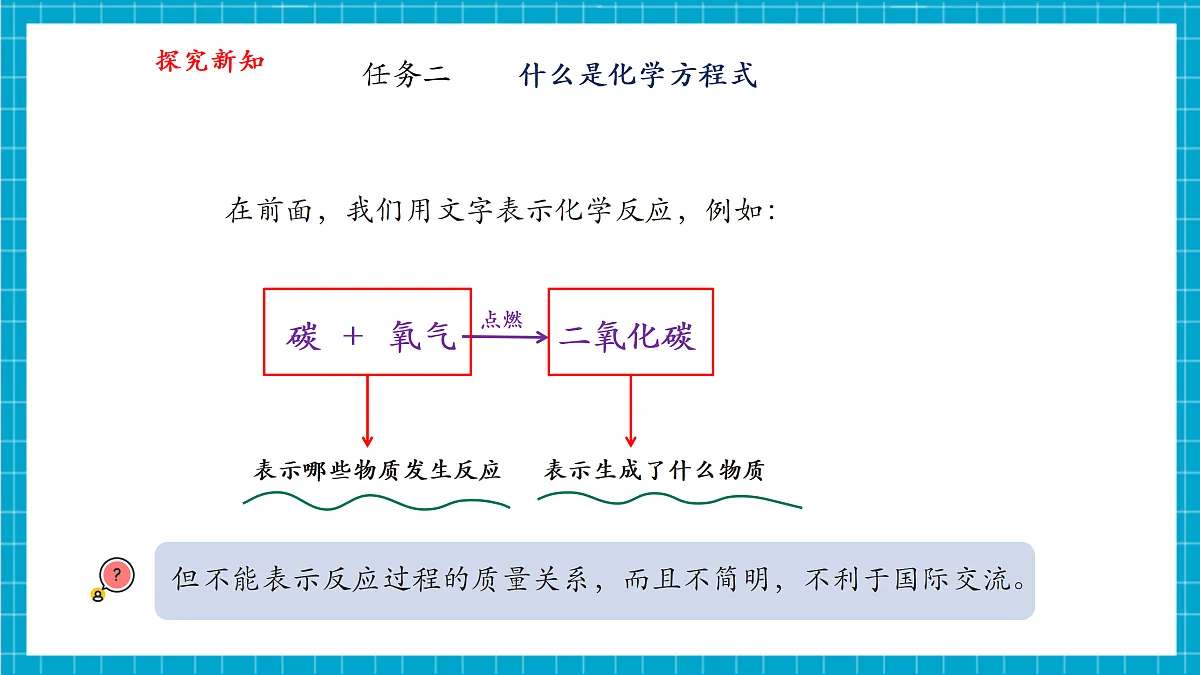 探究新知

任务二　什么是化学方程式

在前面，我们用文字表示化学反应，例如：

碳 ＋ 氧气 点燃 二氧化碳

表示哪些物质发生反应

表示生成了什么物质

?

但不能表示反应过程的质量关系，而且不简明，不利于国际交流。